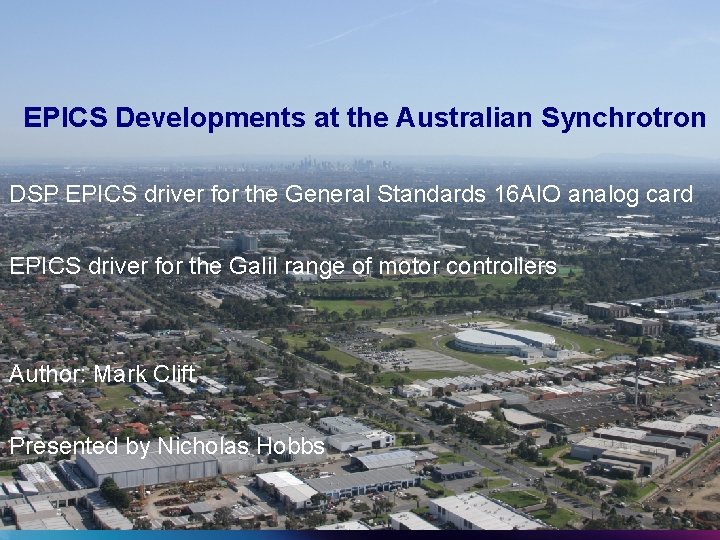 EPICS Developments at the Australian Synchrotron

DSP EPICS driver for the General Standards 16AIO analog card

EPICS driver for the Galil range of motor controllers

Author: Mark Clift

Presented by Nicholas Hobbs